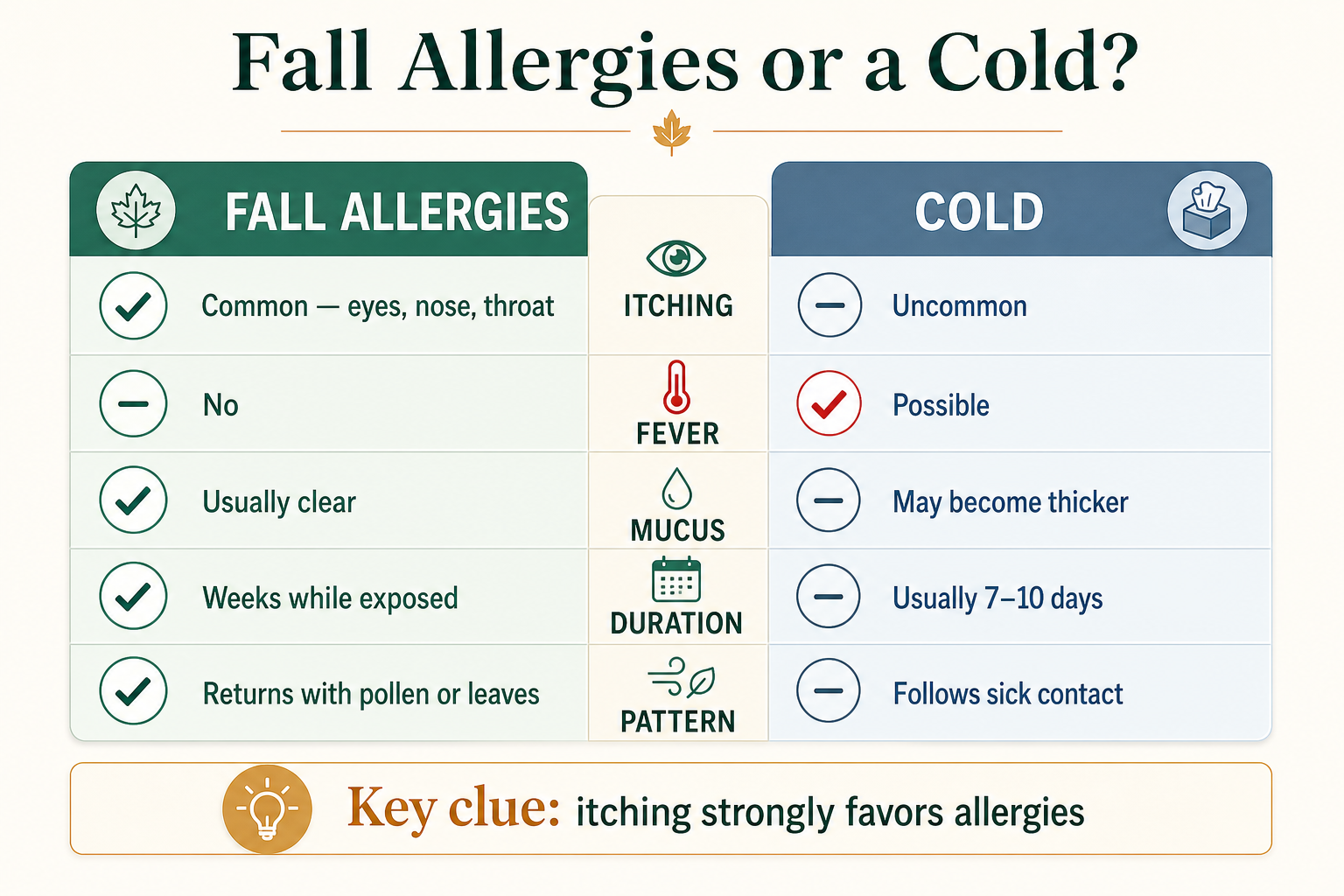 Fall Allergies or a Cold?

| FALL ALLERGIES | | COLD |
|---|---|---|
| Common — eyes, nose, throat | ITCHING | Uncommon |
| No | FEVER | Possible |
| Usually clear | MUCUS | May become thicker |
| Weeks while exposed | DURATION | Usually 7–10 days |
| Returns with pollen or leaves | PATTERN | Follows sick contact |

Key clue: itching strongly favors allergies